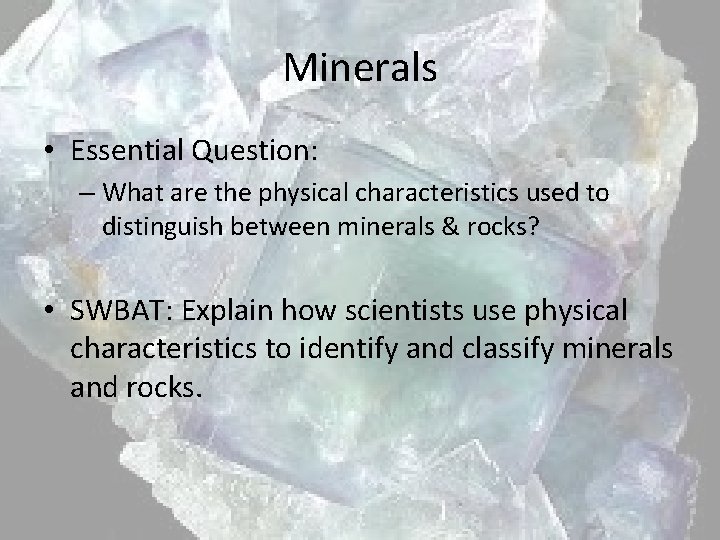 Minerals

• Essential Question:
– What are the physical characteristics used to distinguish between minerals & rocks?

• SWBAT: Explain how scientists use physical characteristics to identify and classify minerals and rocks.